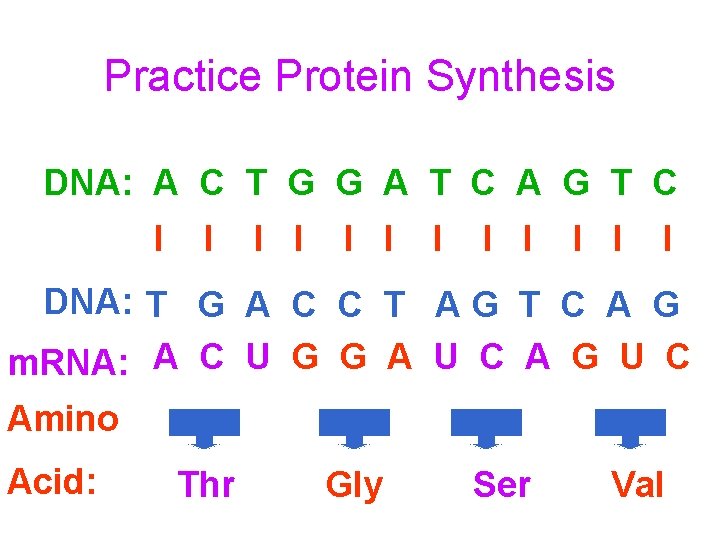 Practice Protein Synthesis

DNA: A C T G G A T C A G T C

I I I I I I I I I I I I

DNA: T G A C C T A G T C A G

mRNA: A C U G G A U C A G U C

Amino Acid: Thr Gly Ser Val